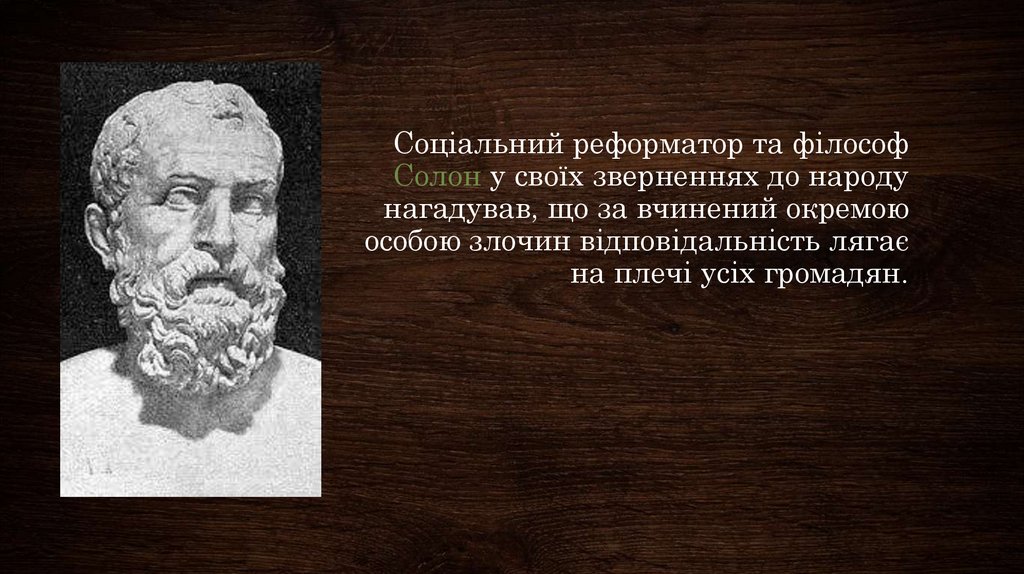 Соціальний реформатор та філософ Солон у своїх зверненнях до народу нагадував, що за вчинений окремою особою злочин відповідальність лягає на плечі усіх громадян.